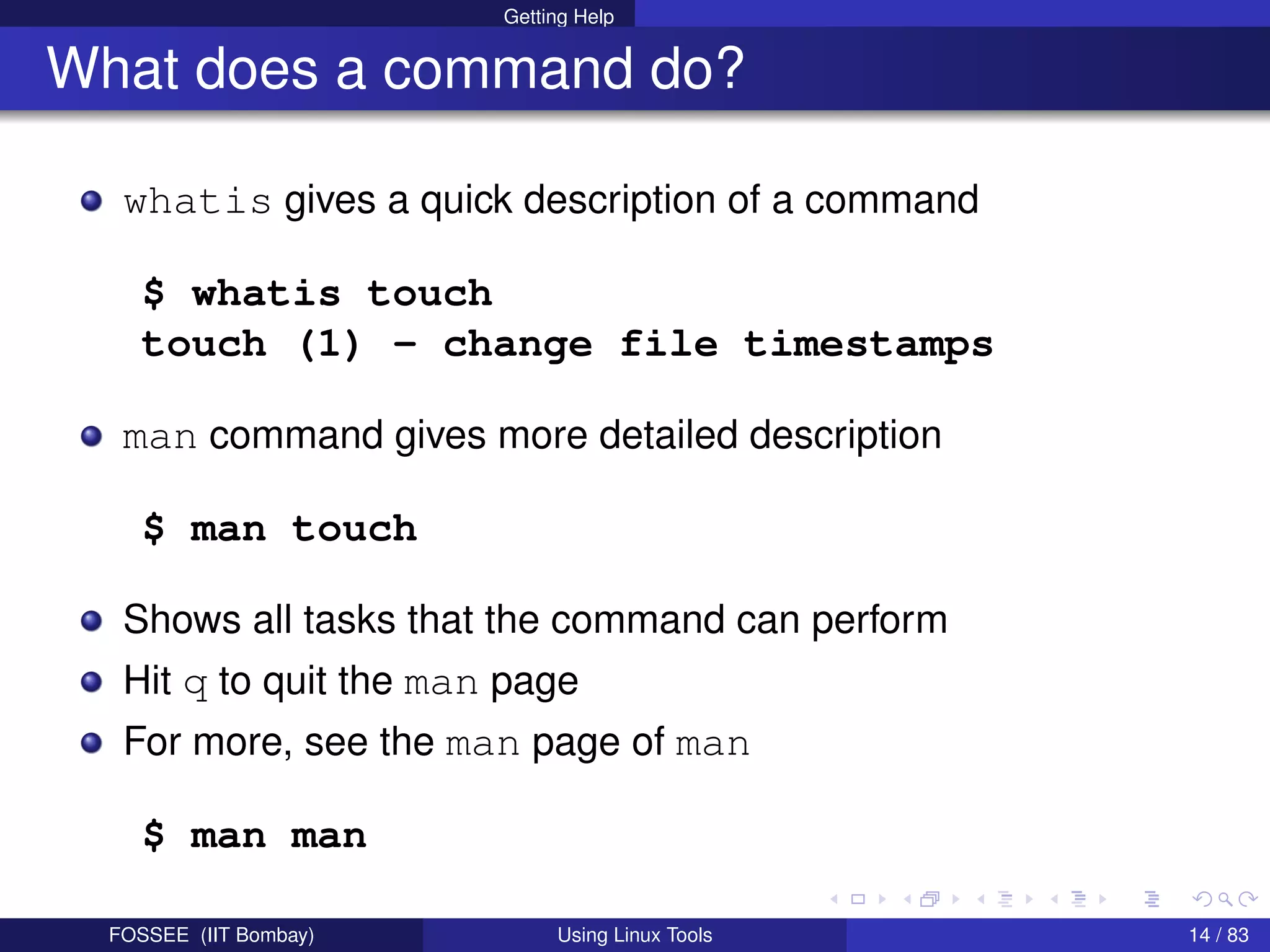 Getting Help

What does a command do?

whatis gives a quick description of a command

$ whatis touch
touch (1) - change file timestamps

man command gives more detailed description

$ man touch

Shows all tasks that the command can perform

Hit q to quit the man page

For more, see the man page of man

$ man man

FOSSEE (IIT Bombay) Using Linux Tools 14 / 83